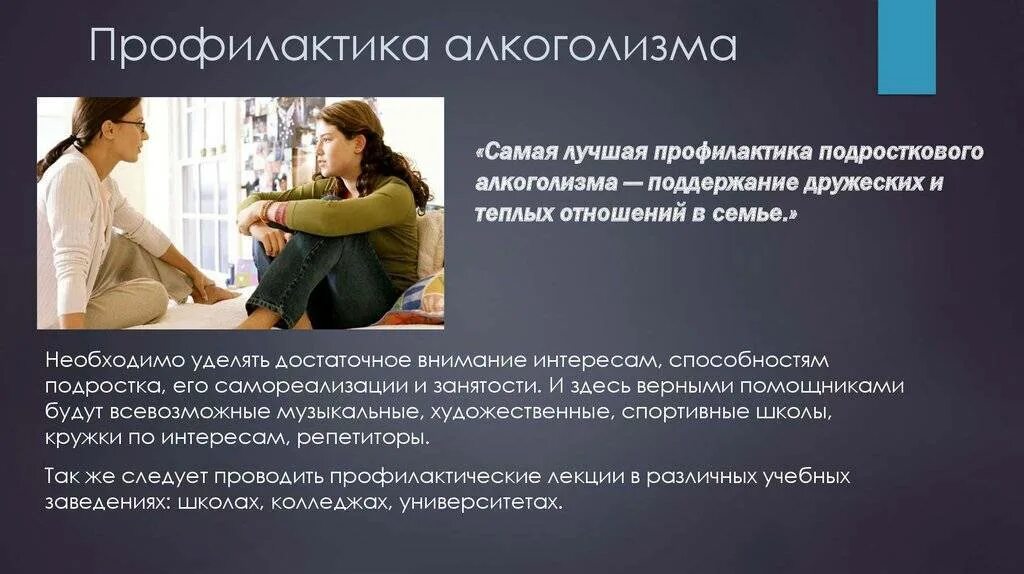 Профилактика алкоголизма

«Самая лучшая профилактика подросткового алкоголизма — поддержание дружеских и теплых отношений в семье.»

Необходимо уделять достаточное внимание интересам, способностям подростка, его самореализации и занятости. И здесь верными помощниками будут всевозможные музыкальные, художественные, спортивные школы, кружки по интересам, репетиторы.

Так же следует проводить профилактические лекции в различных учебных заведениях: школах, колледжах, университетах.